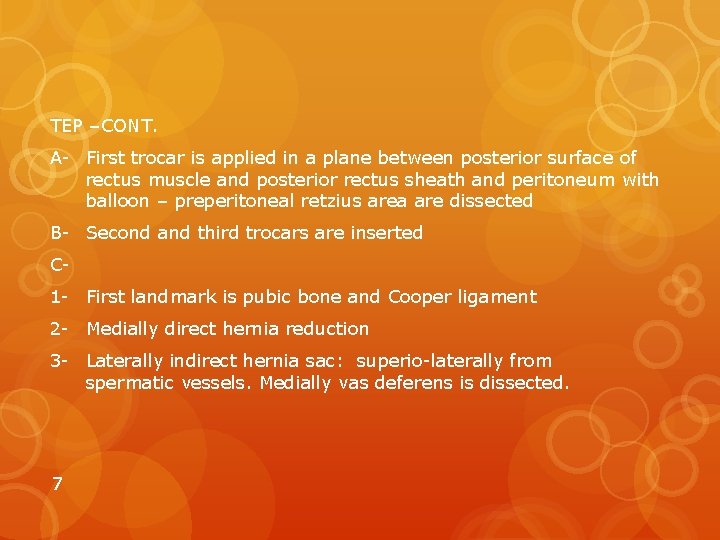 TEP –CONT.

A- First trocar is applied in a plane between posterior surface of rectus muscle and posterior rectus sheath and peritoneum with balloon – preperitoneal retzius area are dissected

B- Second and third trocars are inserted

C-

1- First landmark is pubic bone and Cooper ligament

2- Medially direct hernia reduction

3- Laterally indirect hernia sac: superio-laterally from spermatic vessels. Medially vas deferens is dissected.

7